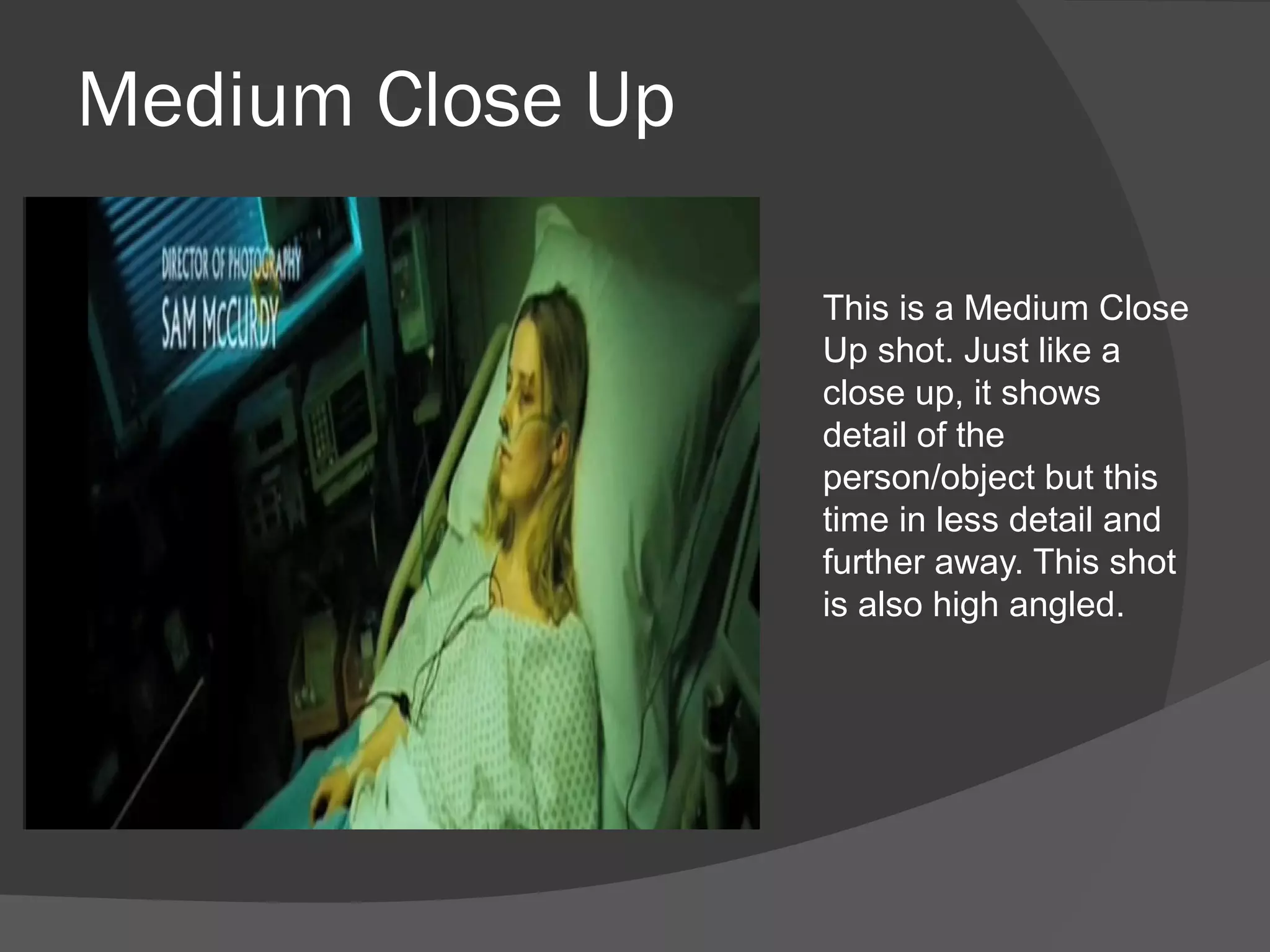 Medium Close Up

DIRECTOR OF PHOTOGRAPHY
SAM MCCURDY

This is a Medium Close Up shot. Just like a close up, it shows detail of the person/object but this time in less detail and further away. This shot is also high angled.